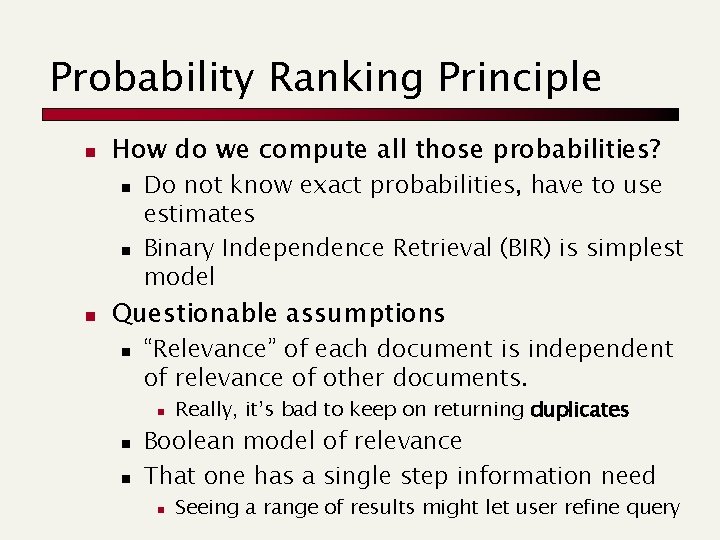 Probability Ranking Principle

How do we compute all those probabilities?

Do not know exact probabilities, have to use estimates

Binary Independence Retrieval (BIR) is simplest model

Questionable assumptions

“Relevance” of each document is independent of relevance of other documents.

Really, it’s bad to keep on returning duplicates

Boolean model of relevance

That one has a single step information need

Seeing a range of results might let user refine query